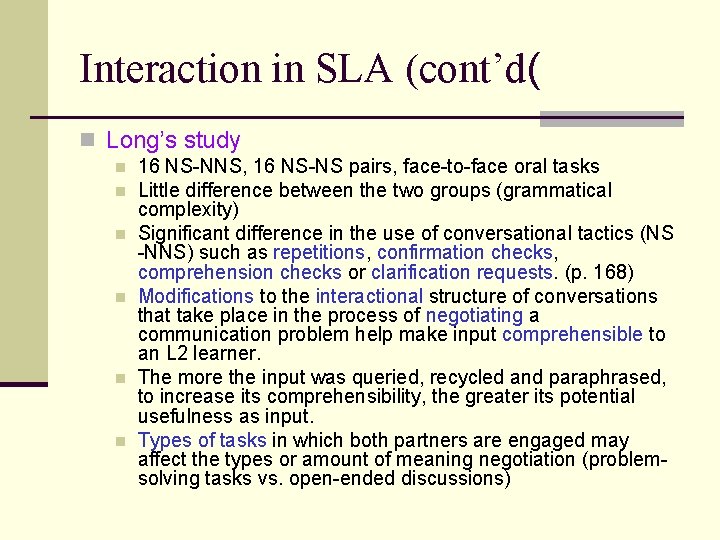 Interaction in SLA (cont'd(

Long's study

16 NS-NNS, 16 NS-NS pairs, face-to-face oral tasks

Little difference between the two groups (grammatical complexity)

Significant difference in the use of conversational tactics (NS -NNS) such as repetitions, confirmation checks, comprehension checks or clarification requests. (p. 168)

Modifications to the interactional structure of conversations that take place in the process of negotiating a communication problem help make input comprehensible to an L2 learner.

The more the input was queried, recycled and paraphrased, to increase its comprehensibility, the greater its potential usefulness as input.

Types of tasks in which both partners are engaged may affect the types or amount of meaning negotiation (problem-solving tasks vs. open-ended discussions)